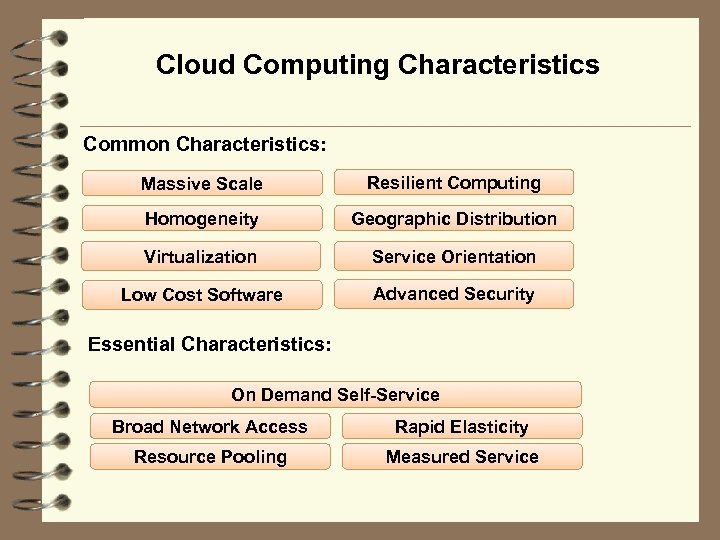 Cloud Computing Characteristics

Common Characteristics:

Massive Scale

Resilient Computing

Homogeneity

Geographic Distribution

Virtualization

Service Orientation

Low Cost Software

Advanced Security

Essential Characteristics:

On Demand Self-Service

Broad Network Access

Rapid Elasticity

Resource Pooling

Measured Service